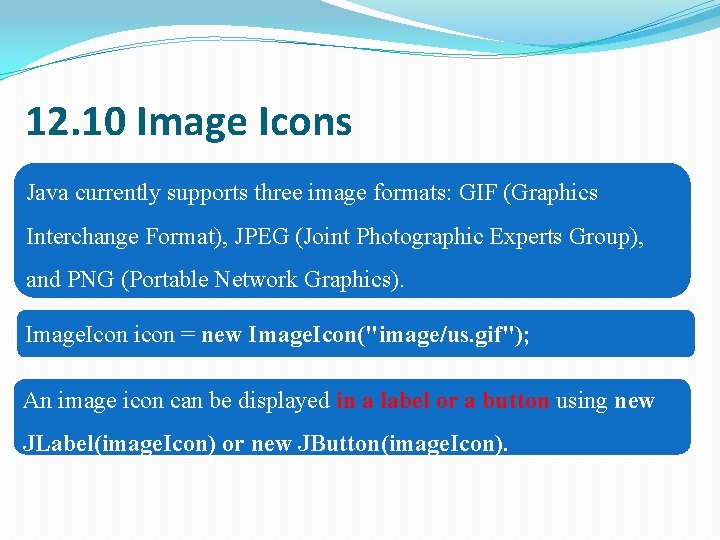 12.10 Image Icons

Java currently supports three image formats: GIF (Graphics Interchange Format), JPEG (Joint Photographic Experts Group), and PNG (Portable Network Graphics).

ImageIcon icon = new ImageIcon("image/us.gif");

An image icon can be displayed in a label or a button using new JLabel(imageIcon) or new JButton(imageIcon).